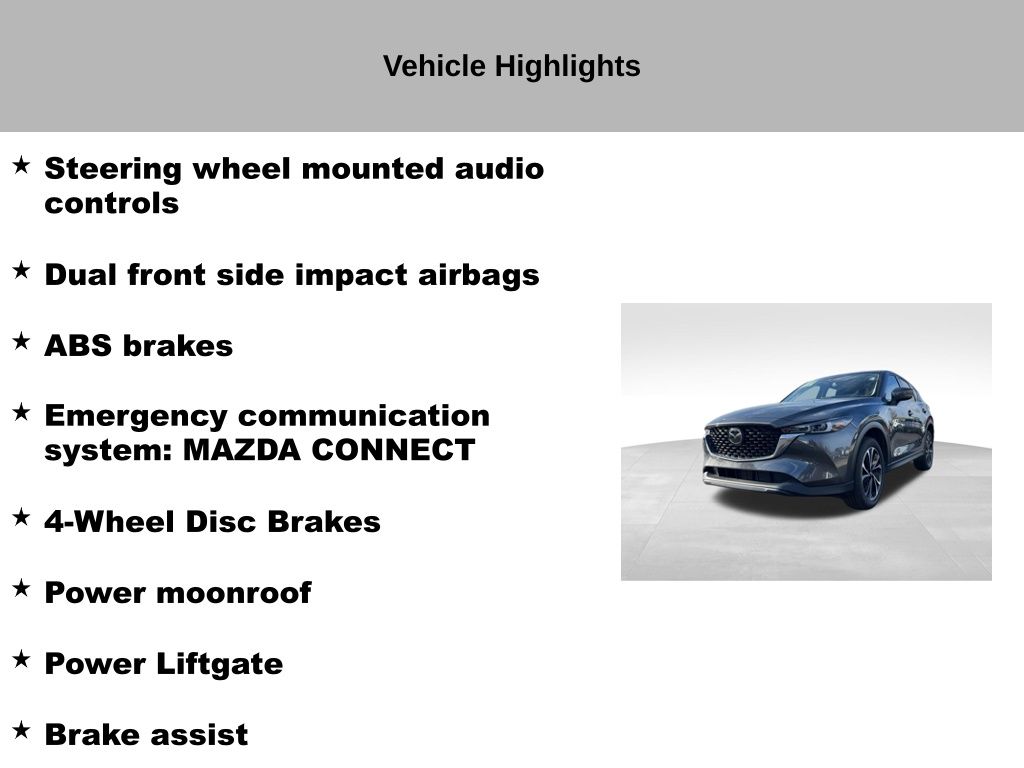 Vehicle Highlights

★ Steering wheel mounted audio controls

★ Dual front side impact airbags

★ ABS brakes

★ Emergency communication system: MAZDA CONNECT

★ 4-Wheel Disc Brakes

★ Power moonroof

★ Power Liftgate

★ Brake assist